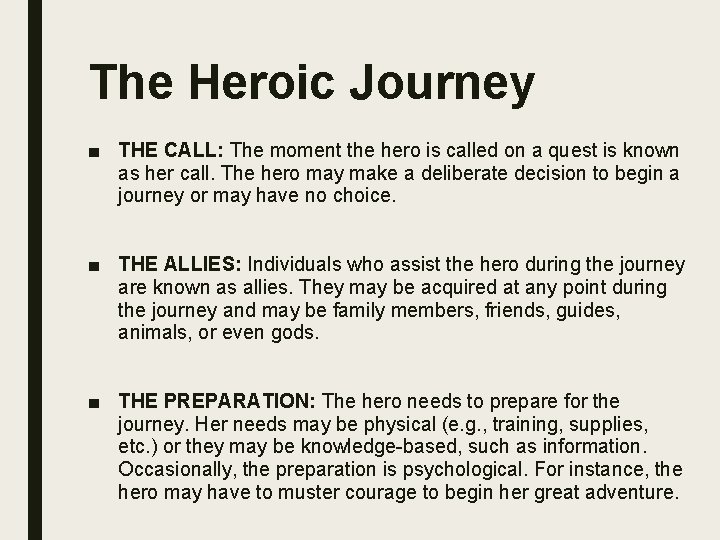 The Heroic Journey

■ THE CALL: The moment the hero is called on a quest is known as her call. The hero may make a deliberate decision to begin a journey or may have no choice.

■ THE ALLIES: Individuals who assist the hero during the journey are known as allies. They may be acquired at any point during the journey and may be family members, friends, guides, animals, or even gods.

■ THE PREPARATION: The hero needs to prepare for the journey. Her needs may be physical (e.g., training, supplies, etc.) or they may be knowledge-based, such as information. Occasionally, the preparation is psychological. For instance, the hero may have to muster courage to begin her great adventure.